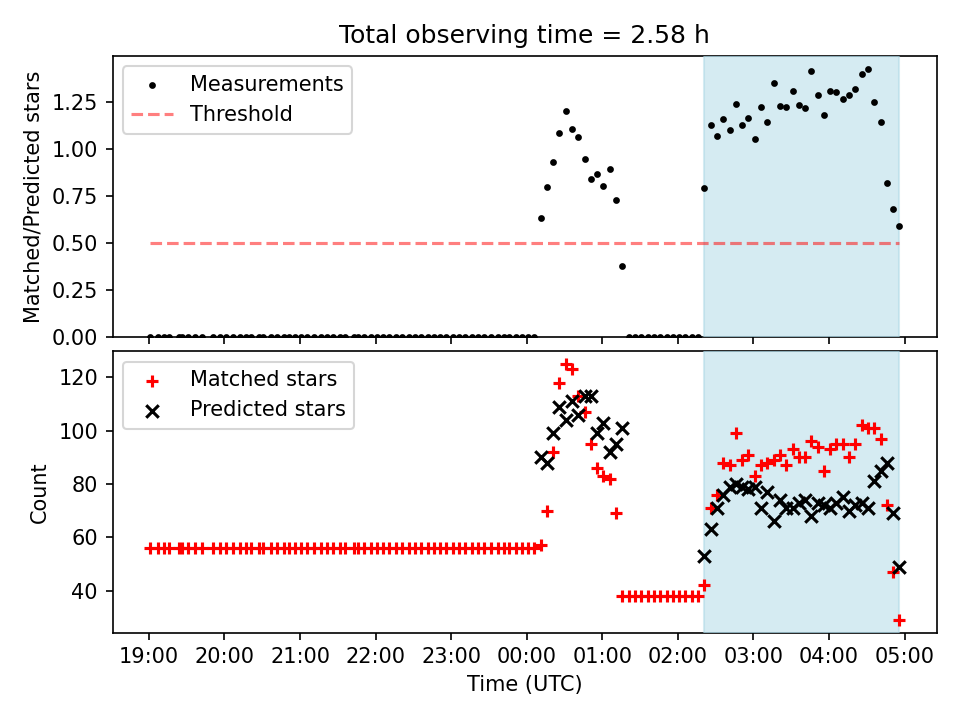 Total observing time = 2.58 h

Measurements
Threshold

Matched/Predicted stars

1.25
1.00
0.75
0.50
0.25
0.00

Matched stars
Predicted stars

Count

120
100
80
60
40

19:00 20:00 21:00 22:00 23:00 00:00 01:00 02:00 03:00 04:00 05:00

Time (UTC)